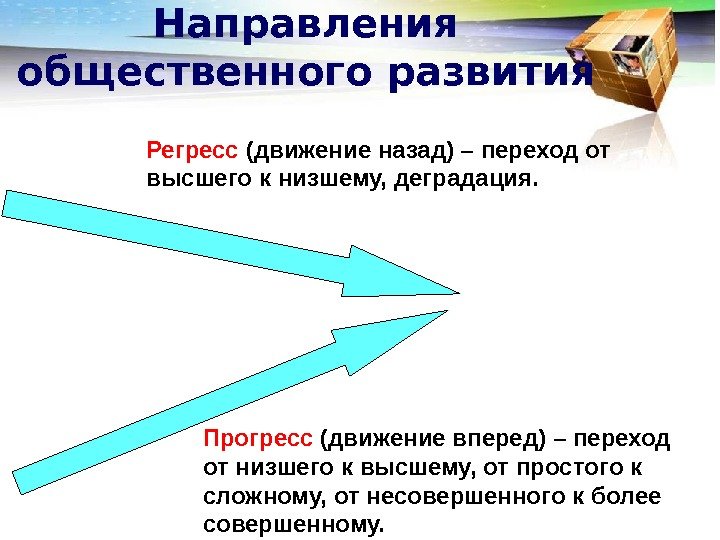 Направления общественного развития

Регресс (движение назад) – переход от высшего к низшему, деградация.

Прогресс (движение вперед) – переход от низшего к высшему, от простого к сложному, от несовершенного к более совершенному.